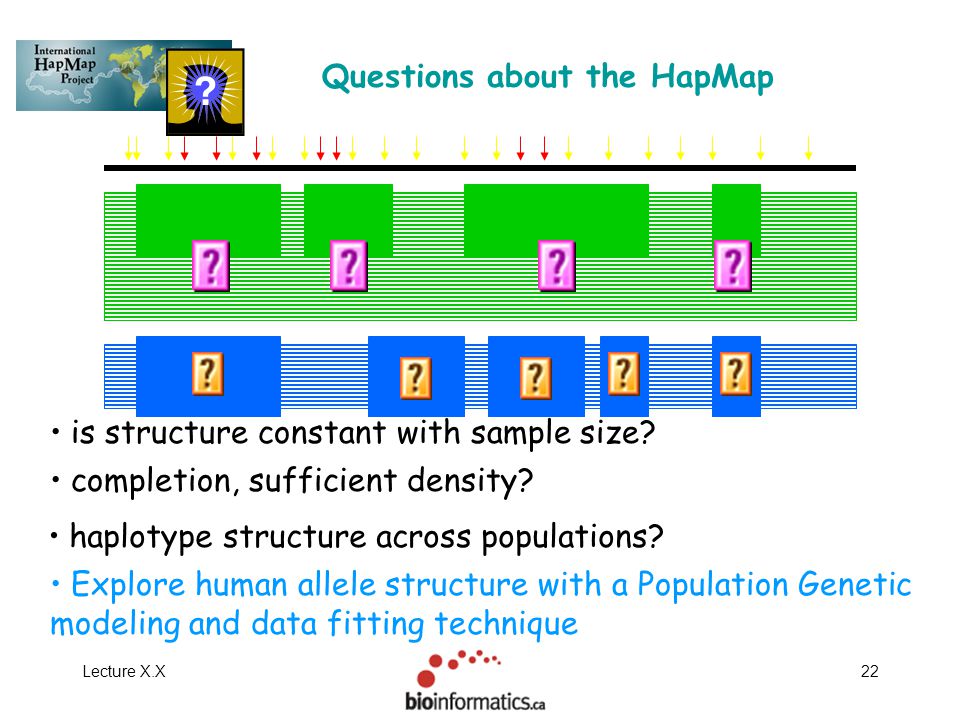 International HapMap Project

?

Questions about the HapMap

?
?
?
?

?
?
?
?
?

• is structure constant with sample size?

• completion, sufficient density?

• haplotype structure across populations?

• Explore human allele structure with a Population Genetic modeling and data fitting technique

Lecture X.X

bioinformatics.ca

22